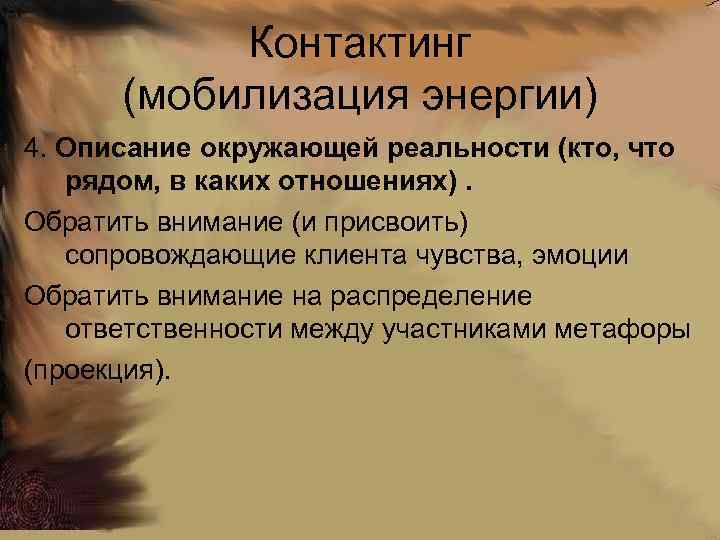 Контактинг
(мобилизация энергии)

4. Описание окружающей реальности (кто, что рядом, в каких отношениях) .

Обратить внимание (и присвоить) сопровождающие клиента чувства, эмоции

Обратить внимание на распределение ответственности между участниками метафоры

(проекция).